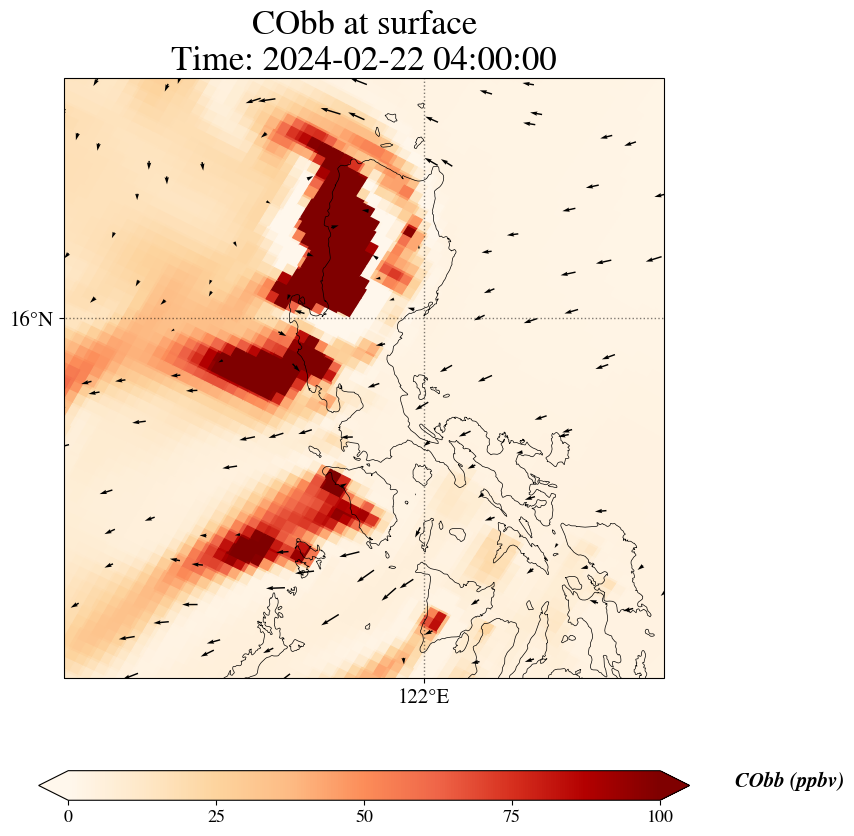 CObb at surface
Time: 2024-02-22 04:00:00

16°N

122°E

0
25
50
75
100

CObb (ppbv)